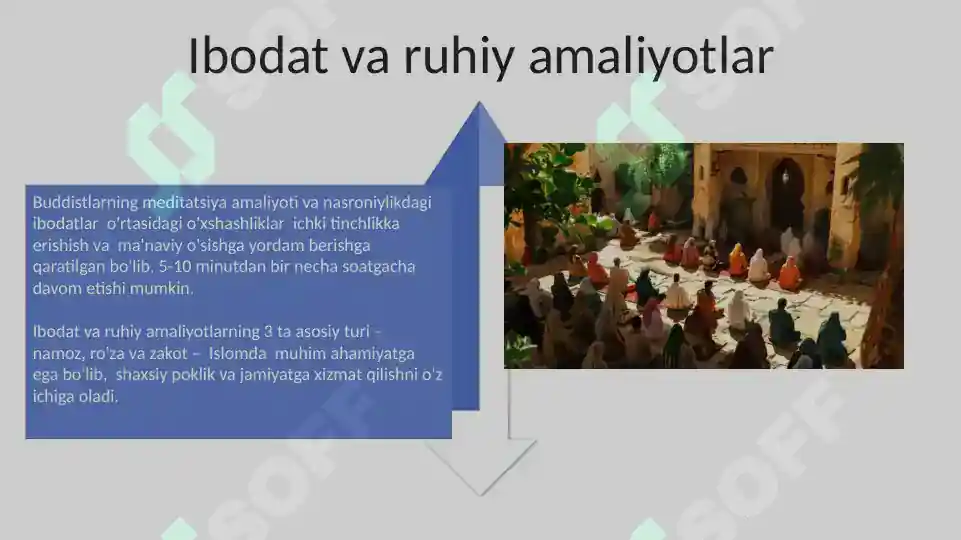 Ibodat va ruhiy amaliyotlar

Buddistlarning meditatsiya amaliyoti va nasroniylikdagi ibodatlar o'rtasidagi o'xshashliklar ichki tinchlikka erishish va ma'naviy o'sishga yordam berishga qaratilgan bo'lib, 5-10 minutdan bir necha soatgacha davom etishi mumkin.

Ibodat va ruhiy amaliyotlarning 3 ta asosiy turi – namoz, ro'za va zakot – Islomda muhim ahamiyatga ega bo'lib, shaxsiy poklik va jamiyatga xizmat qilishni o'z ichiga oladi.

SOFF SOFF SOFF SOFF